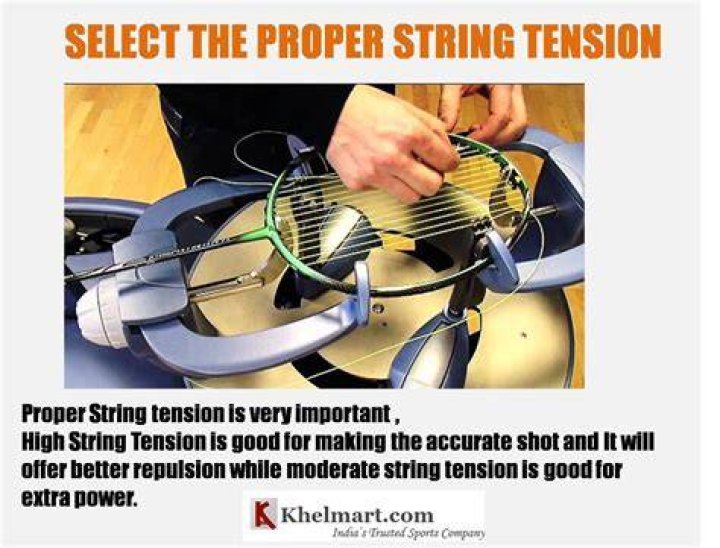 SELECT THE PROPER STRING TENSION

Proper String tension is very important ,
High String Tension is good for making the accurate shot and it will offer better repulsion while moderate string tension is good for extra power.

K Khelmart.com
India's Trusted Sports Company